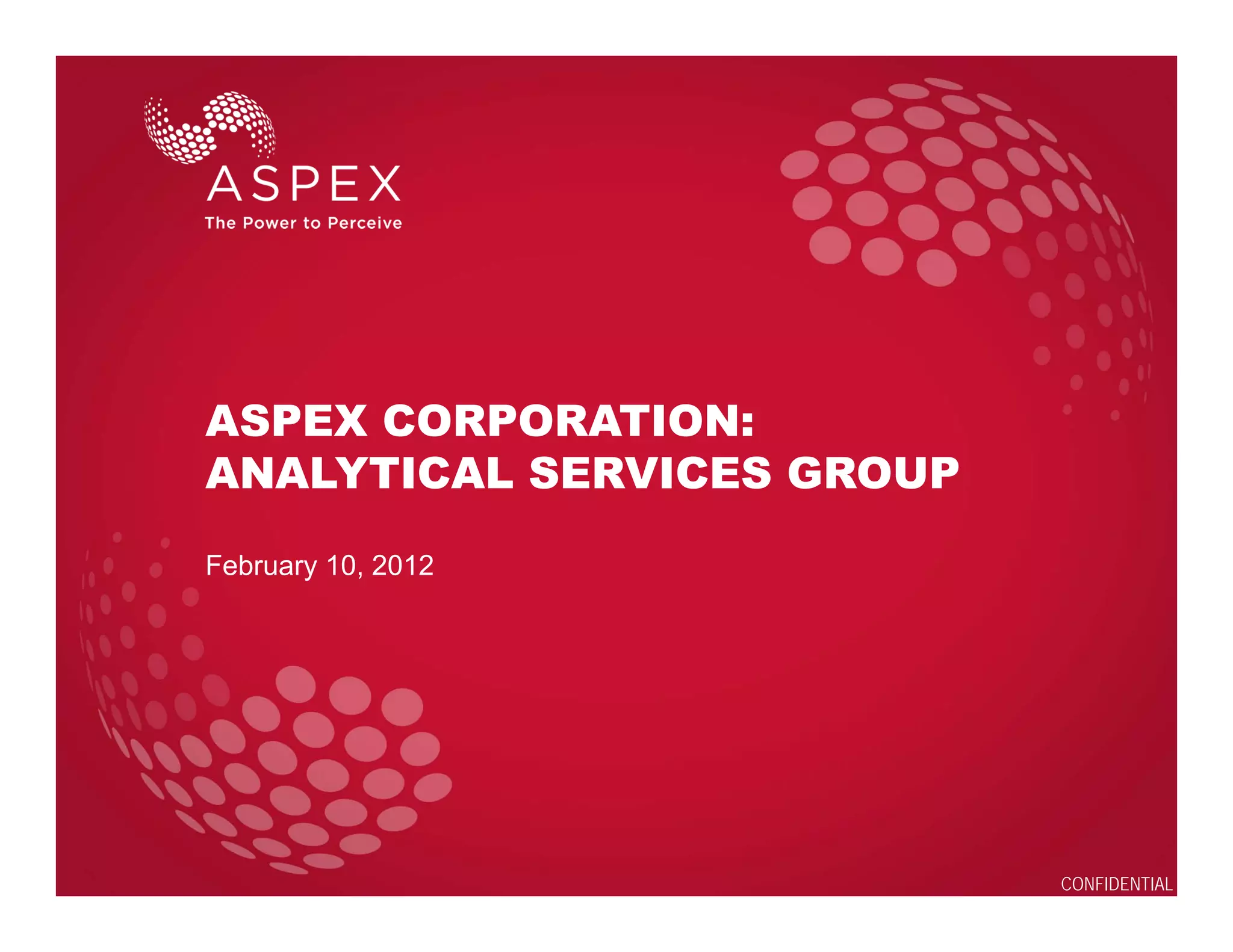 ASPEX
The Power to Perceive

ASPEX CORPORATION:
ANALYTICAL SERVICES GROUP

February 10, 2012

CONFIDENTIAL